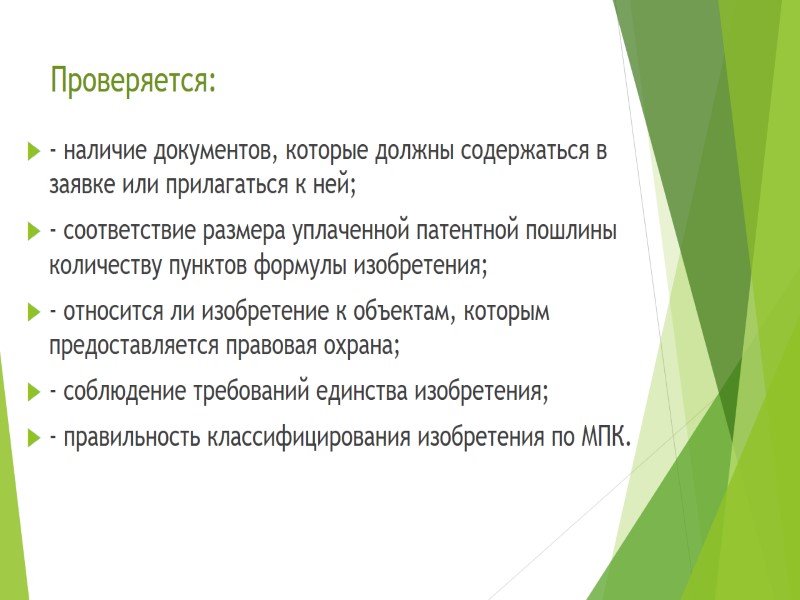 Проверяется:

- наличие документов, которые должны содержаться в заявке или прилагаться к ней;

- соответствие размера уплаченной патентной пошлины количеству пунктов формулы изобретения;

- относится ли изобретение к объектам, которым предоставляется правовая охрана;

- соблюдение требований единства изобретения;

- правильность классифицирования изобретения по МПК.